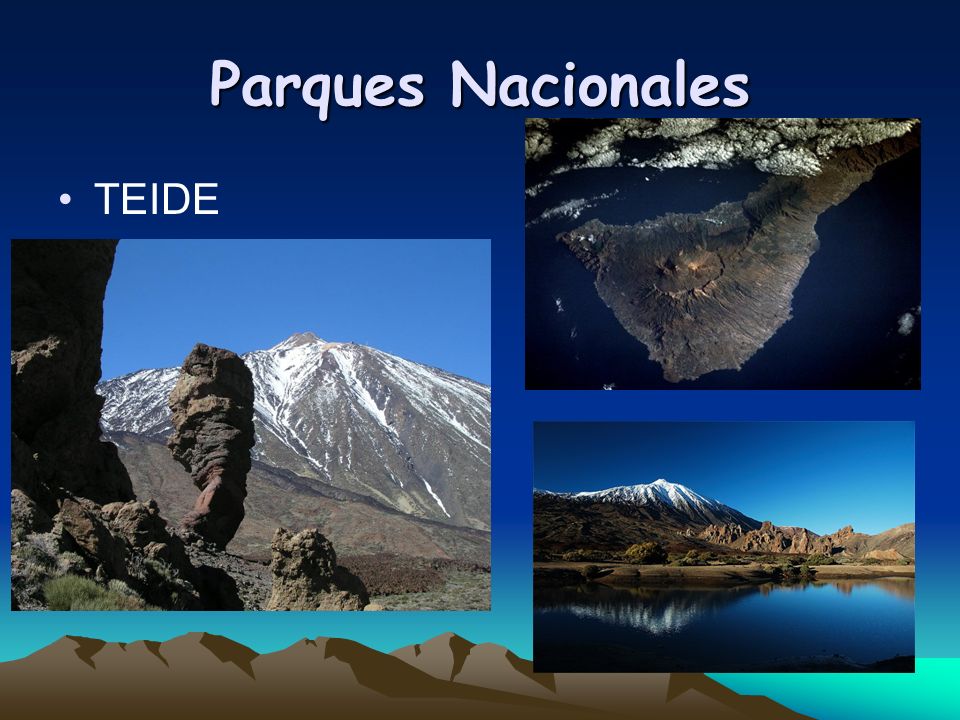 Parques Nacionales

• TEIDE